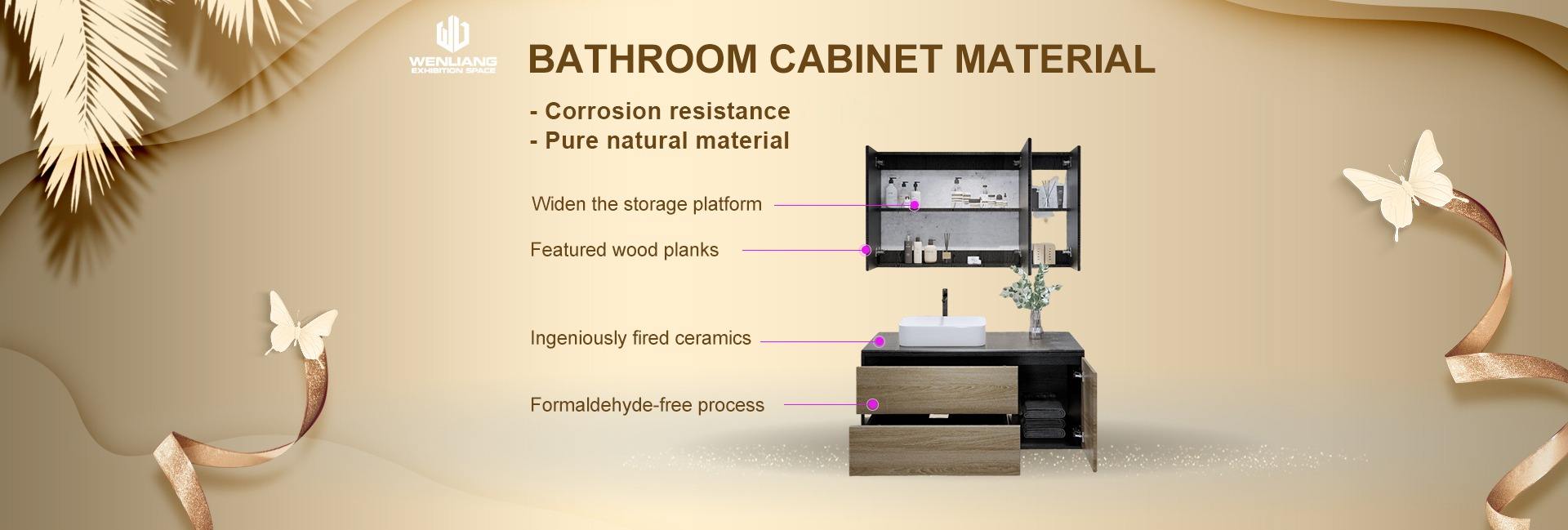 WENLIANG
EXHIBITION SPACE

BATHROOM CABINET MATERIAL

- Corrosion resistance
- Pure natural material

Widen the storage platform

Featured wood planks

Ingeniously fired ceramics

Formaldehyde-free process